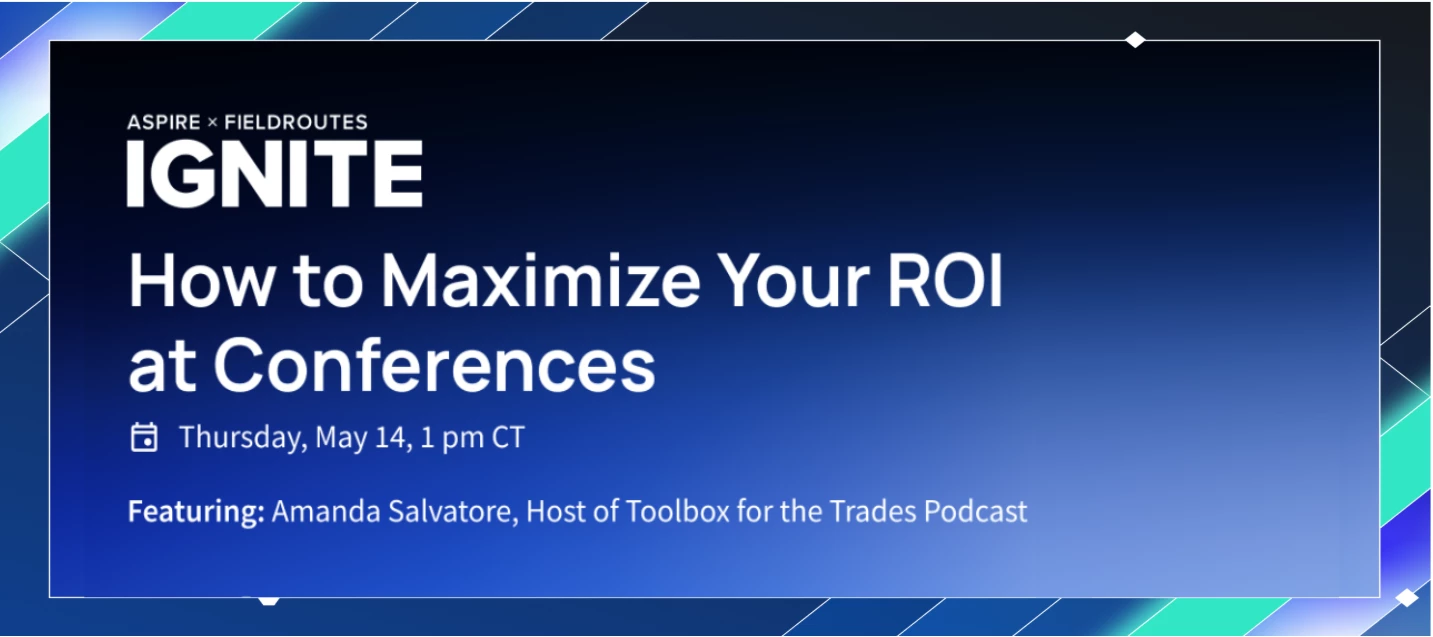 ASPIRE × FIELDROUTES
IGNITE

How to Maximize Your ROI at Conferences

Thursday, May 14, 1 pm CT

Featuring: Amanda Salvatore, Host of Toolbox for the Trades Podcast